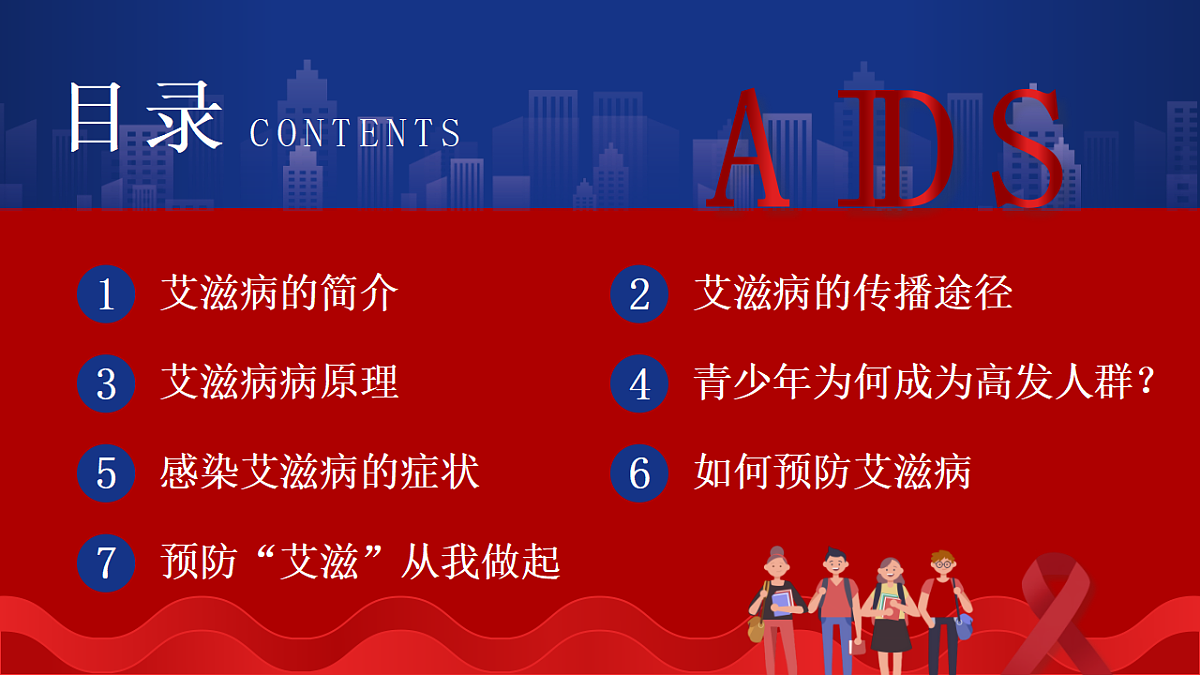 目录 CONTENTS

AIDS

1 艾滋病的简介

2 艾滋病的传播途径

3 艾滋病病原理

4 青少年为何成为高发人群?

5 感染艾滋病的症状

6 如何预防艾滋病

7 预防“艾滋”从我做起